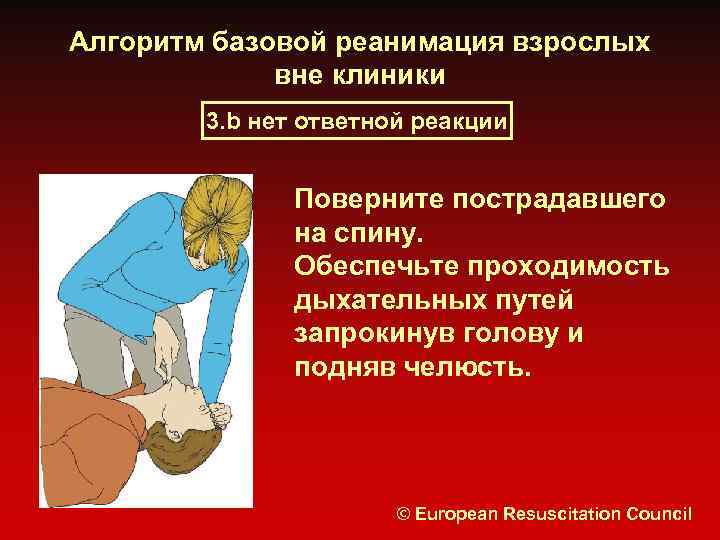 Алгоритм базовой реанимация взрослых вне клиники

3.b нет ответной реакции

Поверните пострадавшего на спину.
Обеспечьте проходимость дыхательных путей запрокинув голову и подняв челюсть.

© European Resuscitation Council